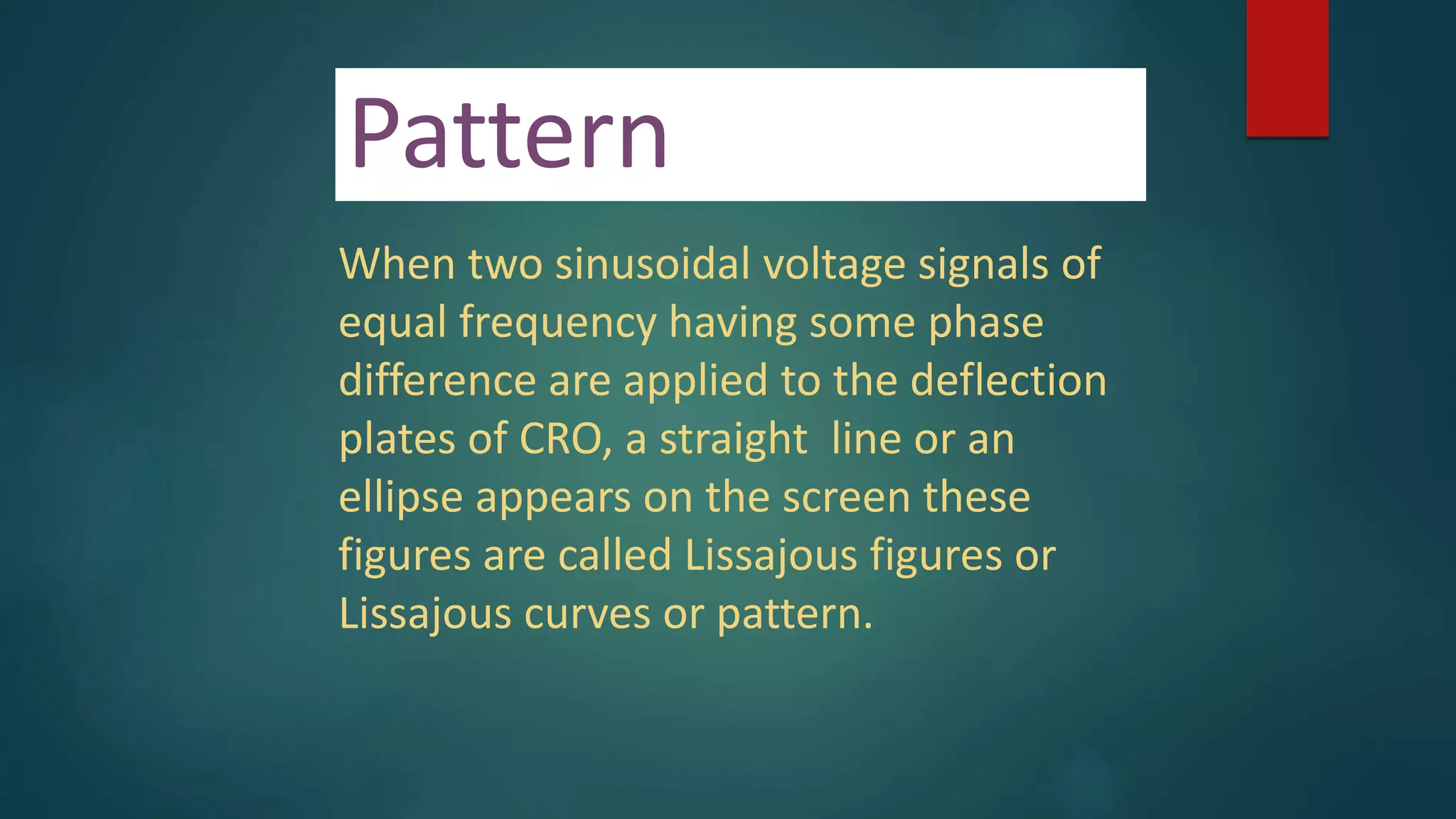 Pattern

When two sinusoidal voltage signals of equal frequency having some phase difference are applied to the deflection plates of CRO, a straight  line or an ellipse appears on the screen these figures are called Lissajous figures or Lissajous curves or pattern.